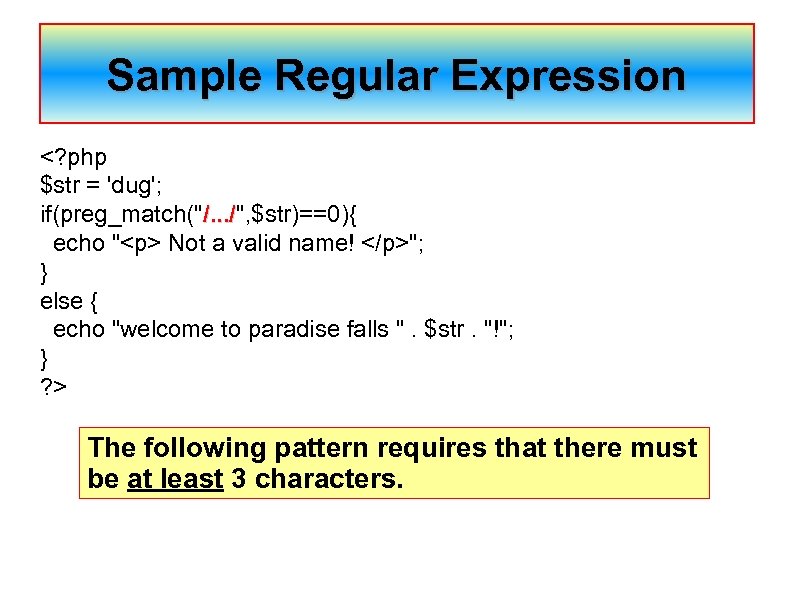 Sample Regular Expression

<?php
$str = 'dug';
if(preg_match("/.../",$str)==0){
echo "<p> Not a valid name! </p>";
}
else {
echo "welcome to paradise falls " . $str . "!";
}
?>

The following pattern requires that there must be at least 3 characters.